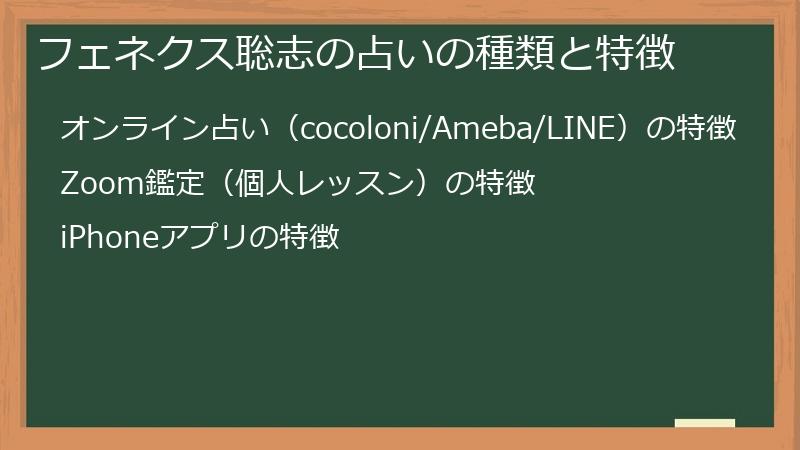 フェネクス聡志の占いの種類と特徴

オンライン占い（cocoloni/Ameba/LINE）の特徴

Zoom鑑定（個人レッスン）の特徴

iPhoneアプリの特徴